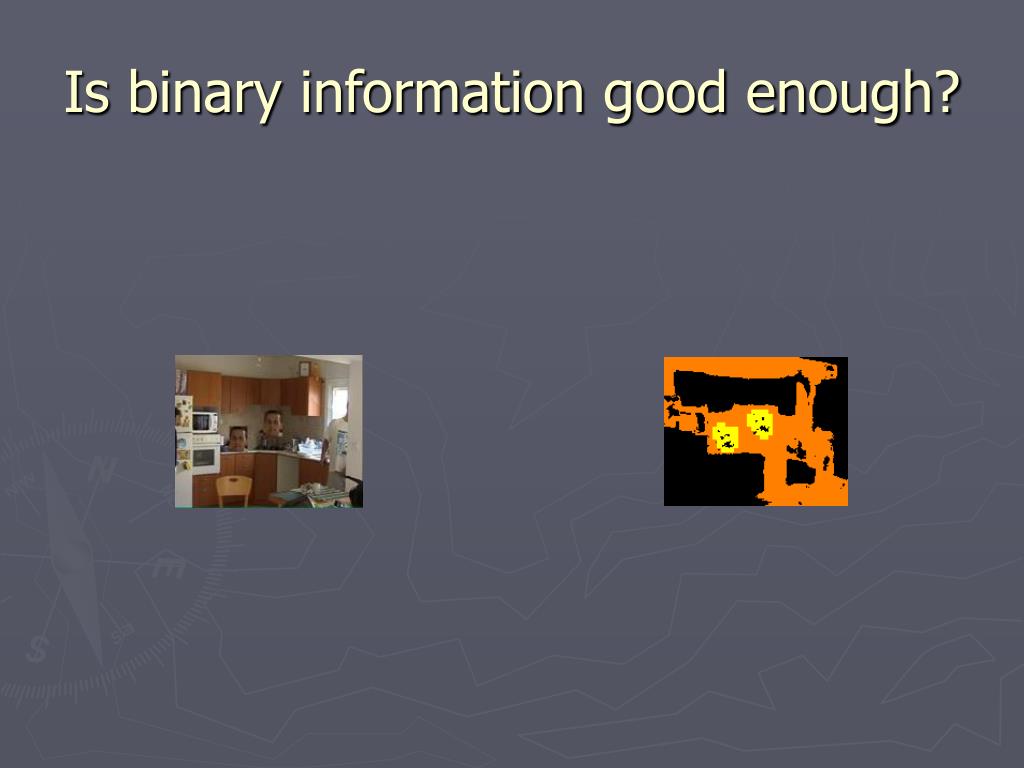 Is binary information good enough?